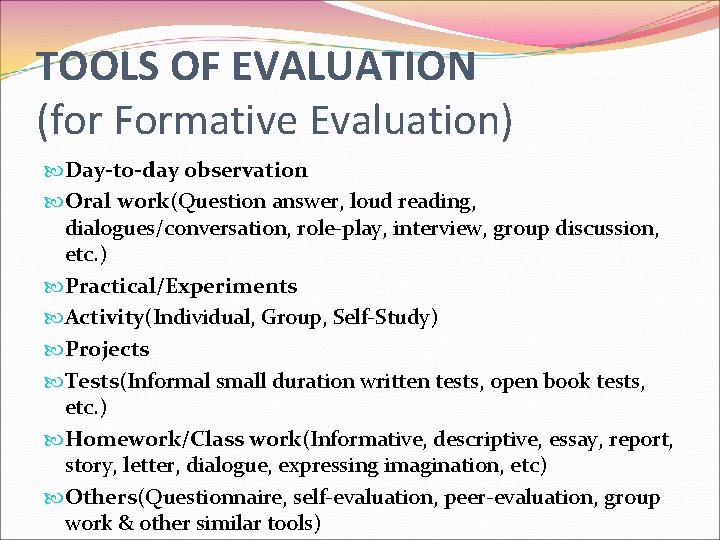 TOOLS OF EVALUATION
(for Formative Evaluation)

Day-to-day observation
Oral work(Question answer, loud reading, dialogues/conversation, role-play, interview, group discussion, etc.)
Practical/Experiments
Activity(Individual, Group, Self-Study)
Projects
Tests(Informal small duration written tests, open book tests, etc.)
Homework/Class work(Informative, descriptive, essay, report, story, letter, dialogue, expressing imagination, etc)
Others(Questionnaire, self-evaluation, peer-evaluation, group work & other similar tools)